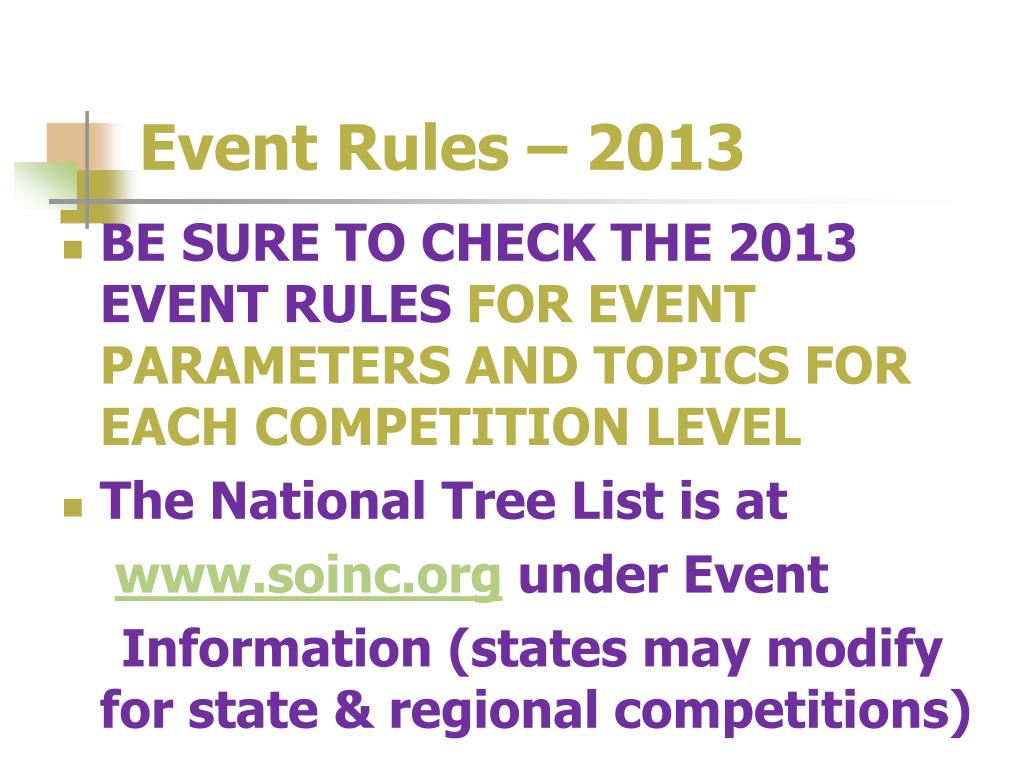 Event Rules – 2013

BE SURE TO CHECK THE 2013 EVENT RULES FOR EVENT PARAMETERS AND TOPICS FOR EACH COMPETITION LEVEL

The National Tree List is at www.soinc.org under Event Information (states may modify for state & regional competitions)